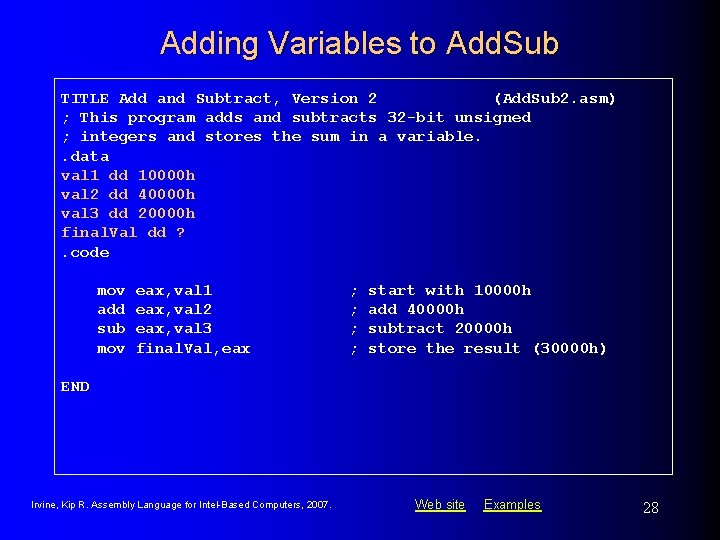 Adding Variables to AddSub

TITLE Add and Subtract, Version 2 (AddSub2.asm)
; This program adds and subtracts 32-bit unsigned
; integers and stores the sum in a variable.
.data
val1 dd 10000h
val2 dd 40000h
val3 dd 20000h
finalVal dd ?
.code

mov eax,val1 ; start with 10000h
add eax,val2 ; add 40000h
sub eax,val3 ; subtract 20000h
mov finalVal,eax ; store the result (30000h)

END

Irvine, Kip R. Assembly Language for Intel-Based Computers, 2007.

Web site Examples

28